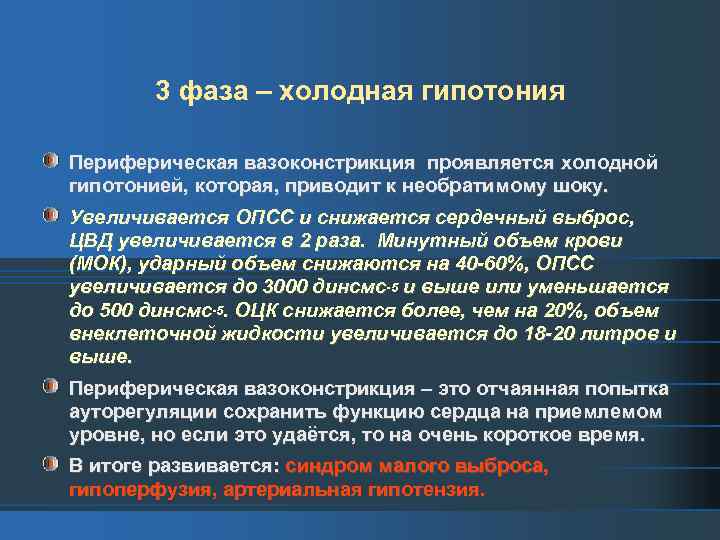 3 фаза – холодная гипотония

Периферическая вазоконстрикция проявляется холодной гипотонией, которая, приводит к необратимому шоку.

Увеличивается ОПСС и снижается сердечный выброс, ЦВД увеличивается в 2 раза. Минутный объем крови (МОК), ударный объем снижаются на 40-60%, ОПСС увеличивается до 3000 динсмс$^{-5}$ и выше или уменьшается до 500 динсмс$^{-5}$. ОЦК снижается более, чем на 20%, объем внеклеточной жидкости увеличивается до 18-20 литров и выше.

Периферическая вазоконстрикция – это отчаянная попытка ауторегуляции сохранить функцию сердца на приемлемом уровне, но если это удаётся, то на очень короткое время.

В итоге развивается: синдром малого выброса, гипоперфузия, артериальная гипотензия.